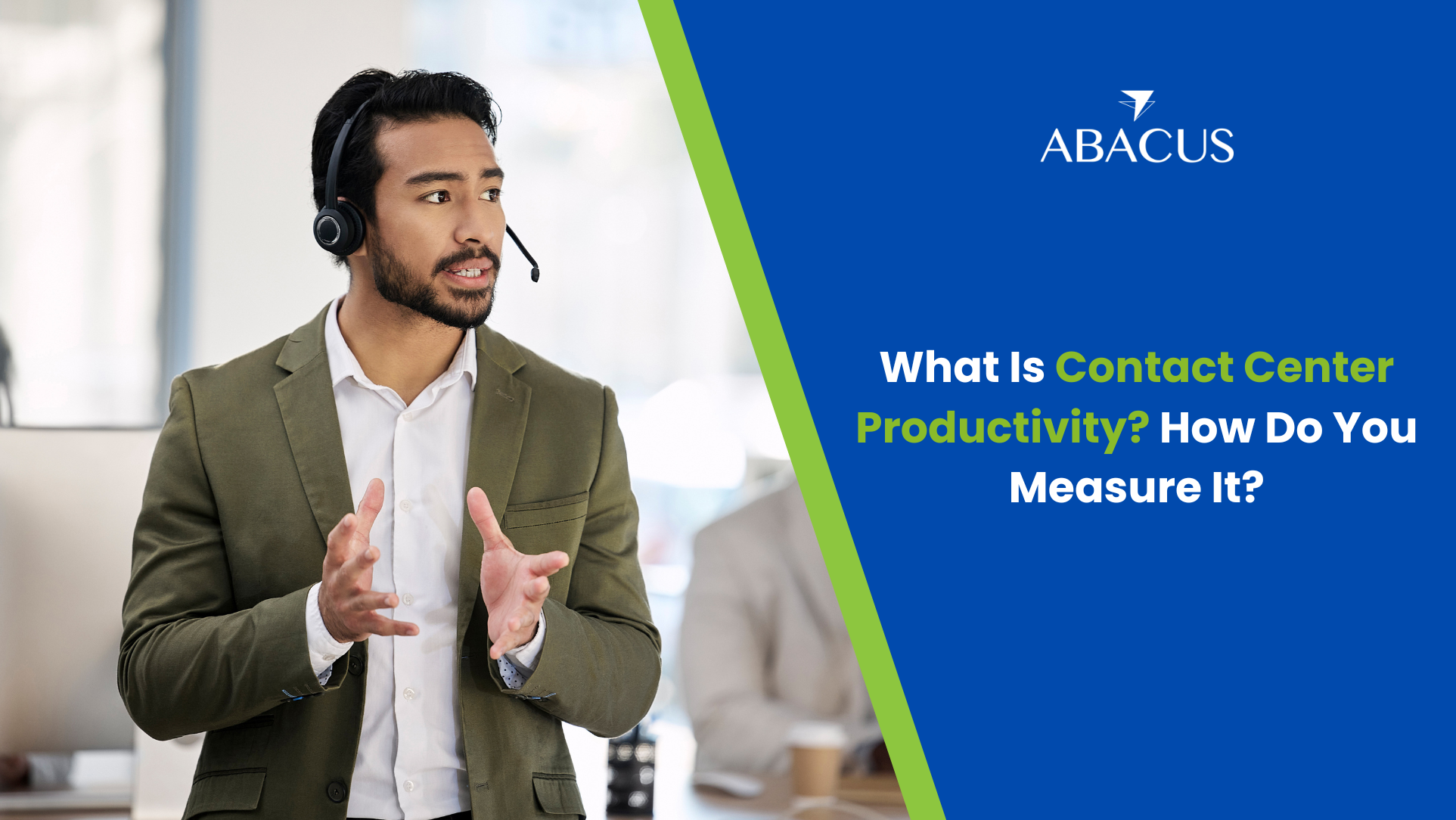 ABACUS

What Is Contact Center Productivity? How Do You Measure It?